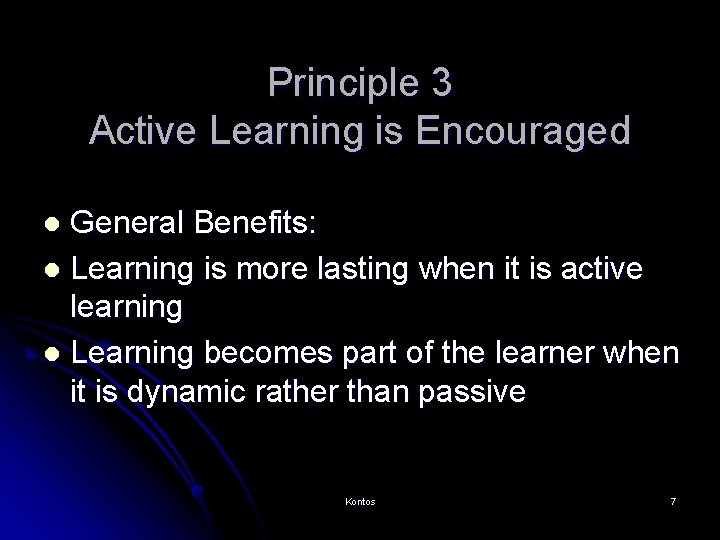 Principle 3
Active Learning is Encouraged

- General Benefits:
- Learning is more lasting when it is active learning
- Learning becomes part of the learner when it is dynamic rather than passive

Kontos

7